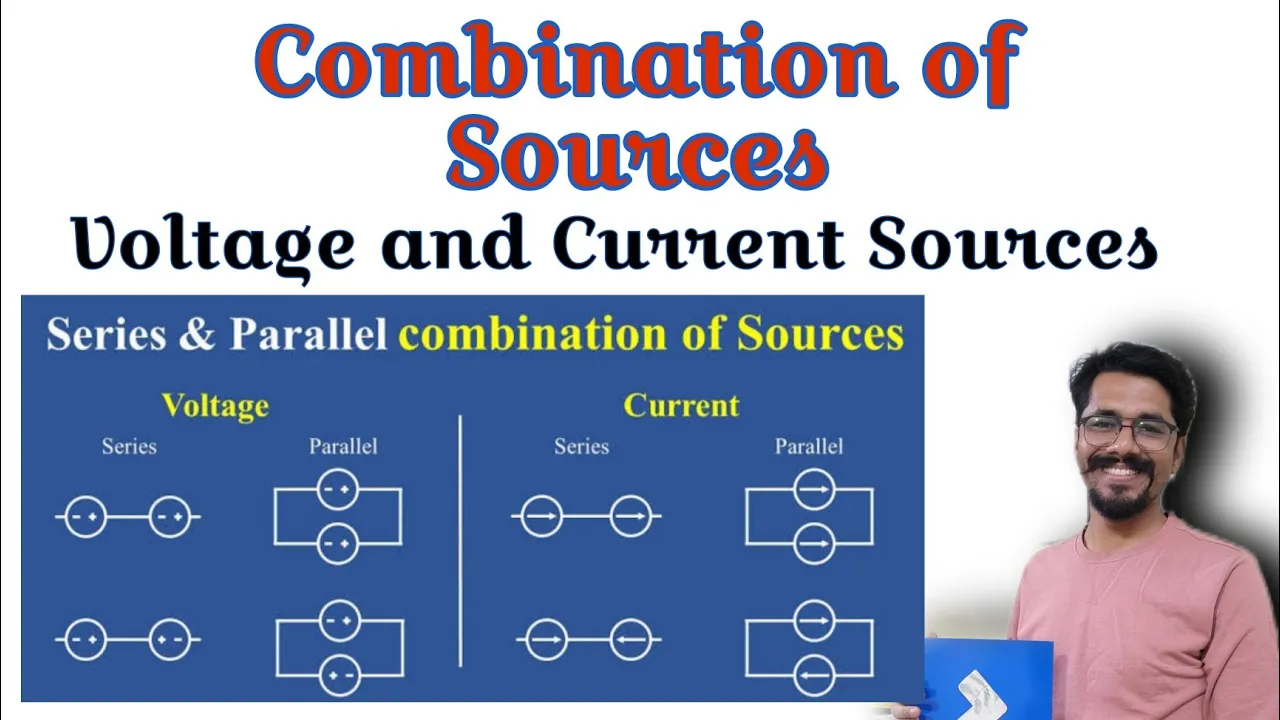 Combination of Sources

Voltage and Current Sources

Series & Parallel combination of Sources

Voltage

Series

Parallel

Current

Series

Parallel